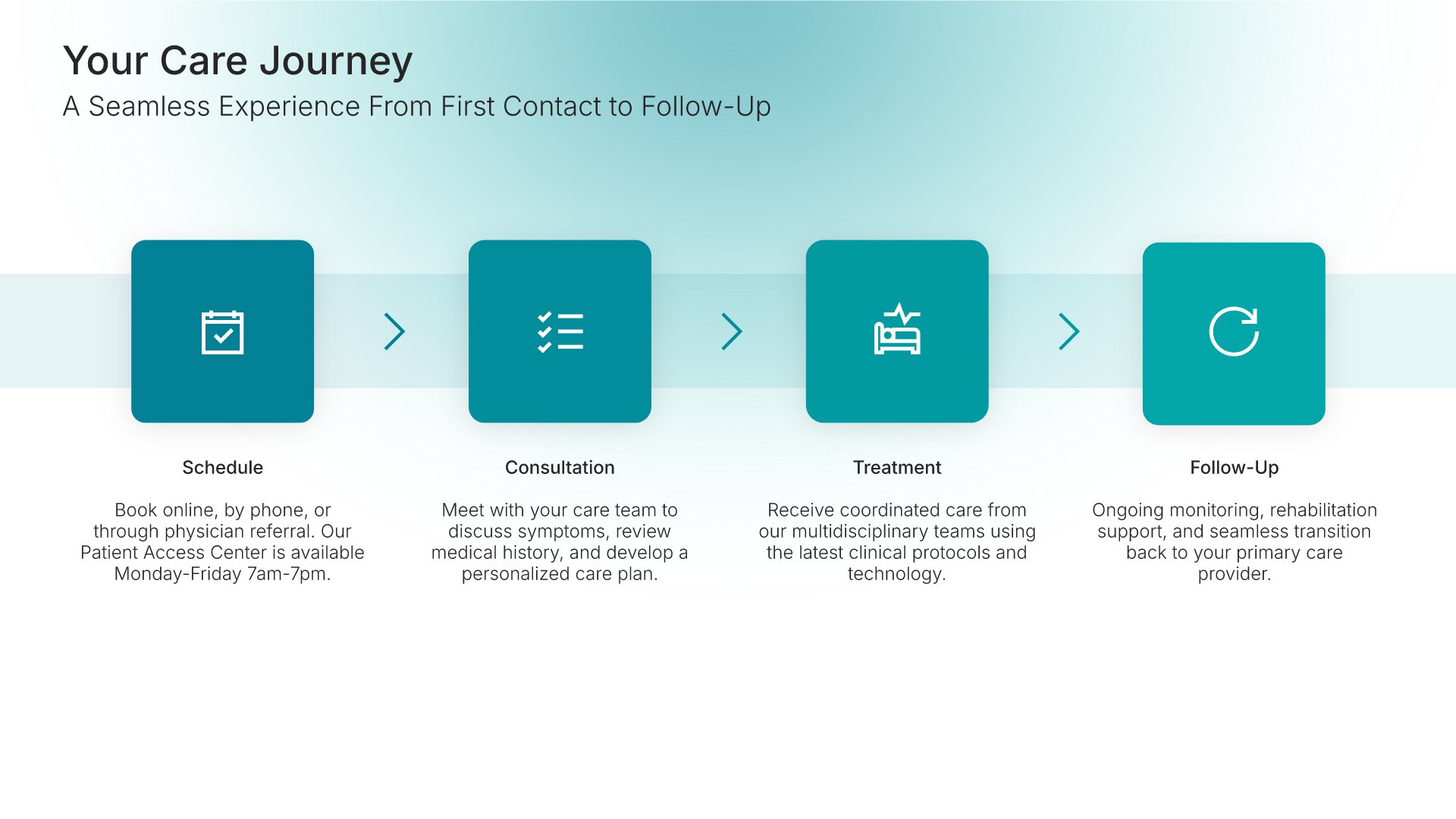 Your Care Journey
A Seamless Experience From First Contact to Follow-Up

Schedule

Book online, by phone, or through physician referral. Our Patient Access Center is available Monday-Friday 7am-7pm.

Consultation

Meet with your care team to discuss symptoms, review medical history, and develop a personalized care plan.

Treatment

Receive coordinated care from our multidisciplinary teams using the latest clinical protocols and technology.

Follow-Up

Ongoing monitoring, rehabilitation support, and seamless transition back to your primary care provider.